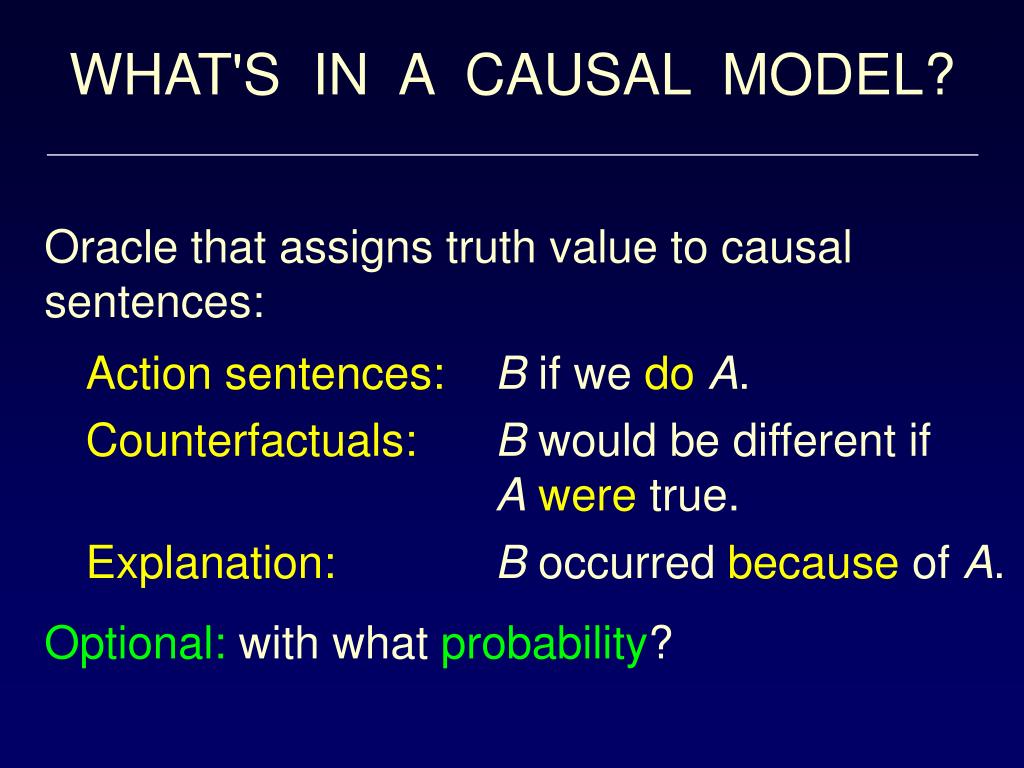 WHAT'S IN A CAUSAL MODEL?

Oracle that assigns truth value to causal sentences:

Action sentences: B if we do A.

Counterfactuals: B would be different if A were true.

Explanation: B occurred because of A.

Optional: with what probability?